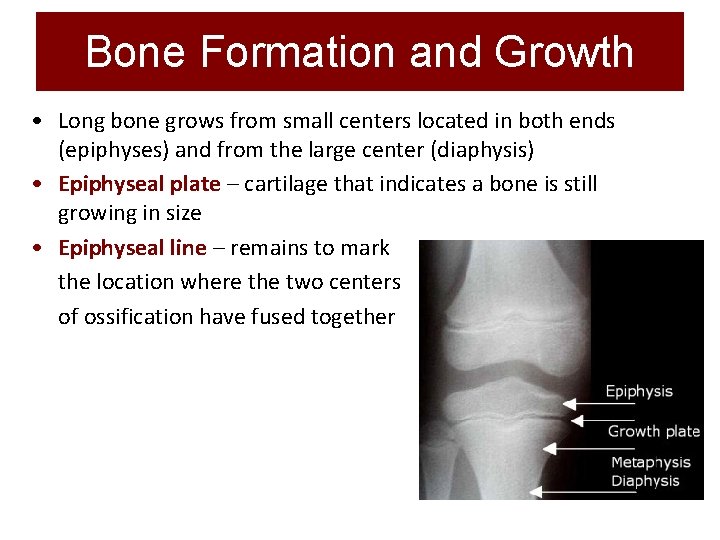 Bone Formation and Growth

• Long bone grows from small centers located in both ends (epiphyses) and from the large center (diaphysis)

• Epiphyseal plate – cartilage that indicates a bone is still growing in size

• Epiphyseal line – remains to mark the location where the two centers of ossification have fused together

Epiphysis
Growth plate
Metaphysis
Diaphysis